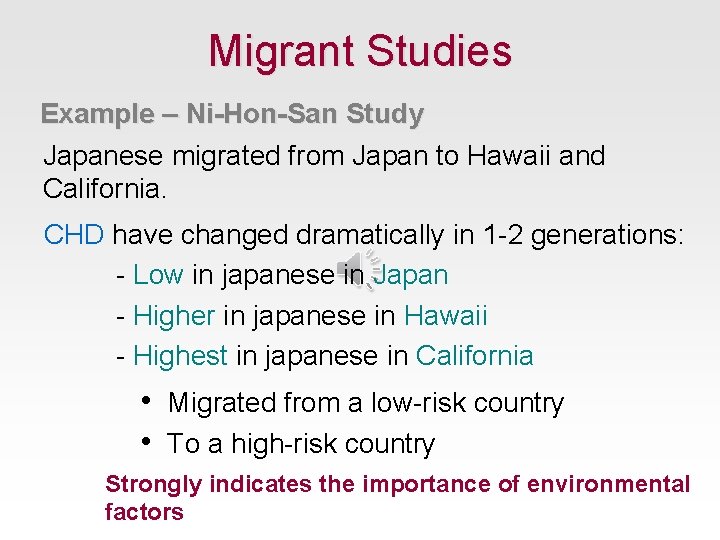 Migrant Studies

Example – Ni-Hon-San Study

Japanese migrated from Japan to Hawaii and California.

CHD have changed dramatically in 1-2 generations:

- Low in japanese in Japan

- Higher in japanese in Hawaii

- Highest in japanese in California

• Migrated from a low-risk country

• To a high-risk country

Strongly indicates the importance of environmental factors